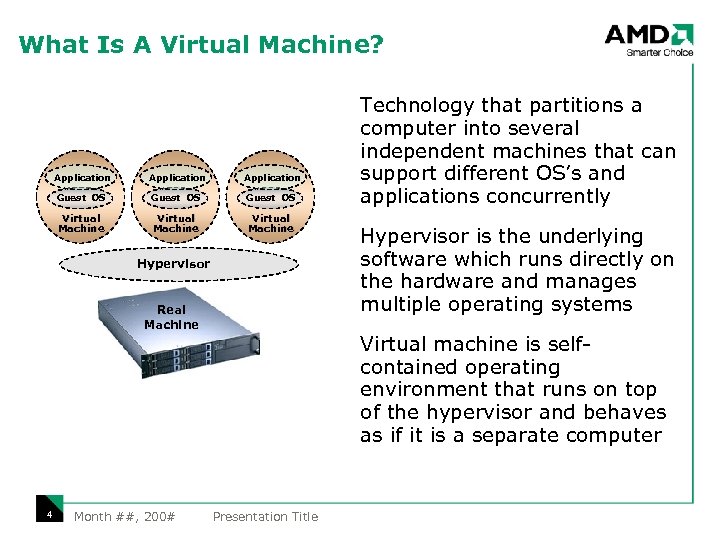 What Is A Virtual Machine?

AMD
Smarter Choice

Application
Guest OS
Virtual Machine

Application
Guest OS
Virtual Machine

Application
Guest OS
Virtual Machine

Hypervisor

Real Machine

Technology that partitions a computer into several independent machines that can support different OS's and applications concurrently

Hypervisor is the underlying software which runs directly on the hardware and manages multiple operating systems

Virtual machine is self-contained operating environment that runs on top of the hypervisor and behaves as if it is a separate computer

4 Month ##, 200# Presentation Title